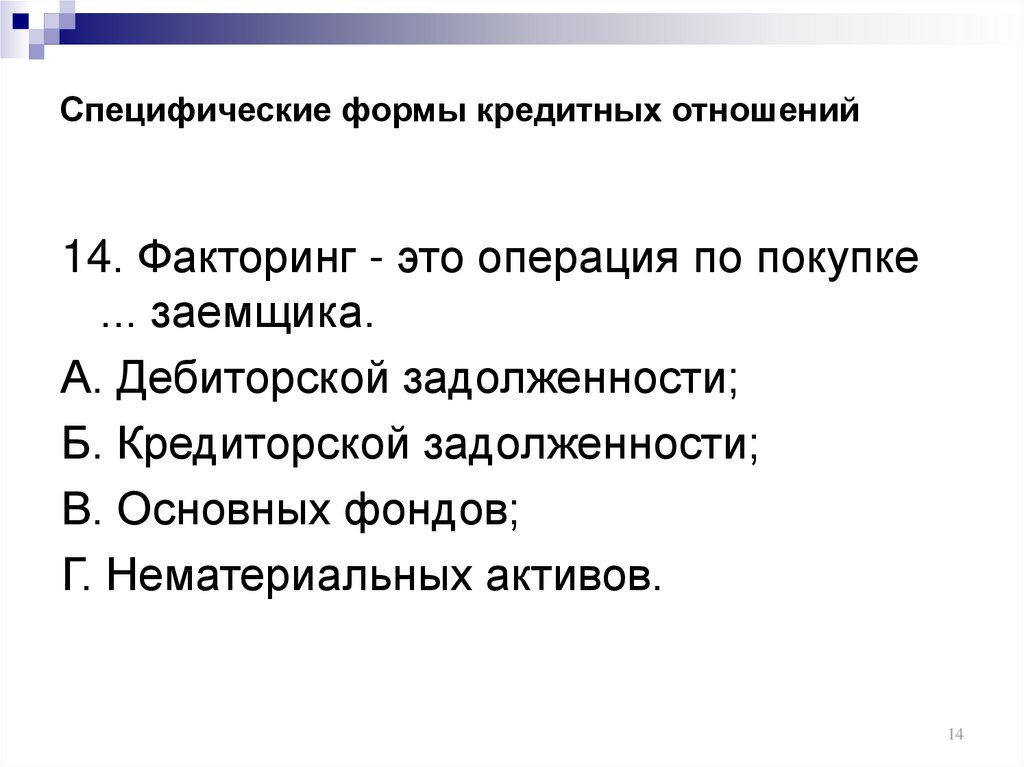 Специфические формы кредитных отношений

14. Факторинг - это операция по покупке ... заемщика.

А. Дебиторской задолженности;

Б. Кредиторской задолженности;

В. Основных фондов;

Г. Нематериальных активов.

14